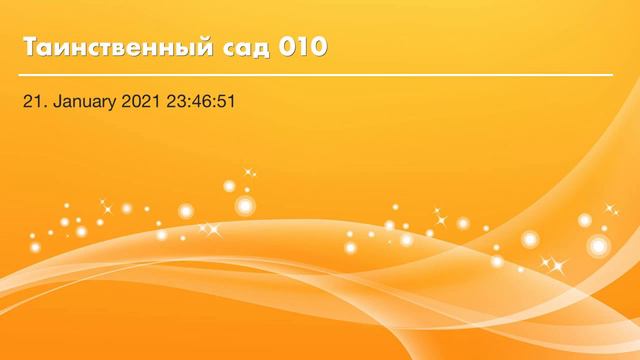 Таинственный сад 010

21. January 2021 23:46:51